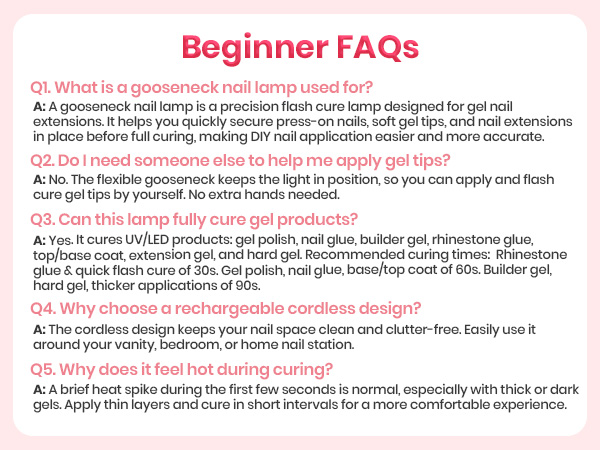 Beginner FAQs

Q1. What is a gooseneck nail lamp used for?

A: A gooseneck nail lamp is a precision flash cure lamp designed for gel nail extensions. It helps you quickly secure press-on nails, soft gel tips, and nail extensions in place before full curing, making DIY nail application easier and more accurate.

Q2. Do I need someone else to help me apply gel tips?

A: No. The flexible gooseneck keeps the light in position, so you can apply and flash cure gel tips by yourself. No extra hands needed.

Q3. Can this lamp fully cure gel products?

A: Yes. It cures UV/LED products: gel polish, nail glue, builder gel, rhinestone glue, top/base coat, extension gel, and hard gel. Recommended curing times: Rhinestone glue & quick flash cure of 30s. Gel polish, nail glue, base/top coat of 60s. Builder gel, hard gel, thicker applications of 90s.

Q4. Why choose a rechargeable cordless design?

A: The cordless design keeps your nail space clean and clutter-free. Easily use it around your vanity, bedroom, or home nail station.

Q5. Why does it feel hot during curing?

A: A brief heat spike during the first few seconds is normal, especially with thick or dark gels. Apply thin layers and cure in short intervals for a more comfortable experience.